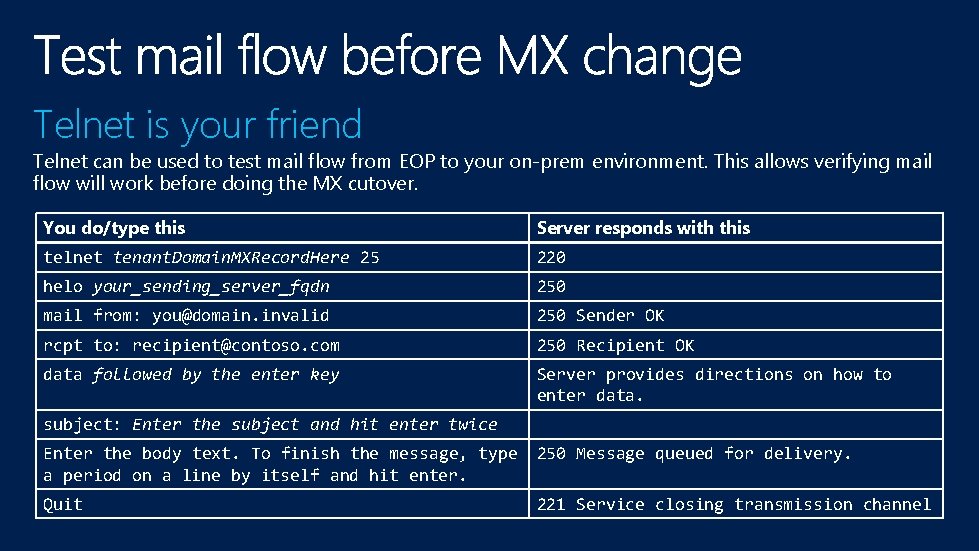 Test mail flow before MX change

Telnet is your friend

Telnet can be used to test mail flow from EOP to your on-prem environment. This allows verifying mail flow will work before doing the MX cutover.

| You do/type this | Server responds with this |
|---|---|
| telnet tenantDomainMXRecordHere 25 | 220 |
| helo your_sending_server_fqdn | 250 |
| mail from: you@domain.invalid | 250 Sender OK |
| rcpt to: recipient@contoso.com | 250 Recipient OK |
| data followed by the enter key | Server provides directions on how to enter data. |
| subject: Enter the subject and hit enter twice | |
| Enter the body text. To finish the message, type a period on a line by itself and hit enter. | 250 Message queued for delivery. |
| Quit | 221 Service closing transmission channel |